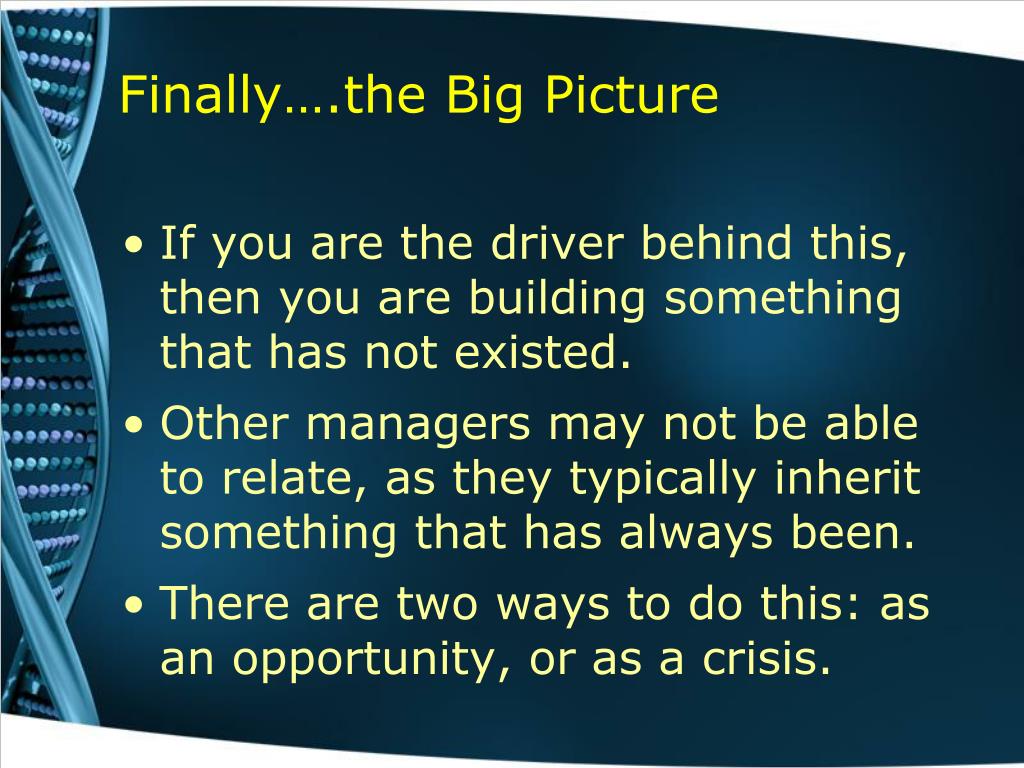 Finally….the Big Picture

• If you are the driver behind this, then you are building something that has not existed.
• Other managers may not be able to relate, as they typically inherit something that has always been.
• There are two ways to do this: as an opportunity, or as a crisis.